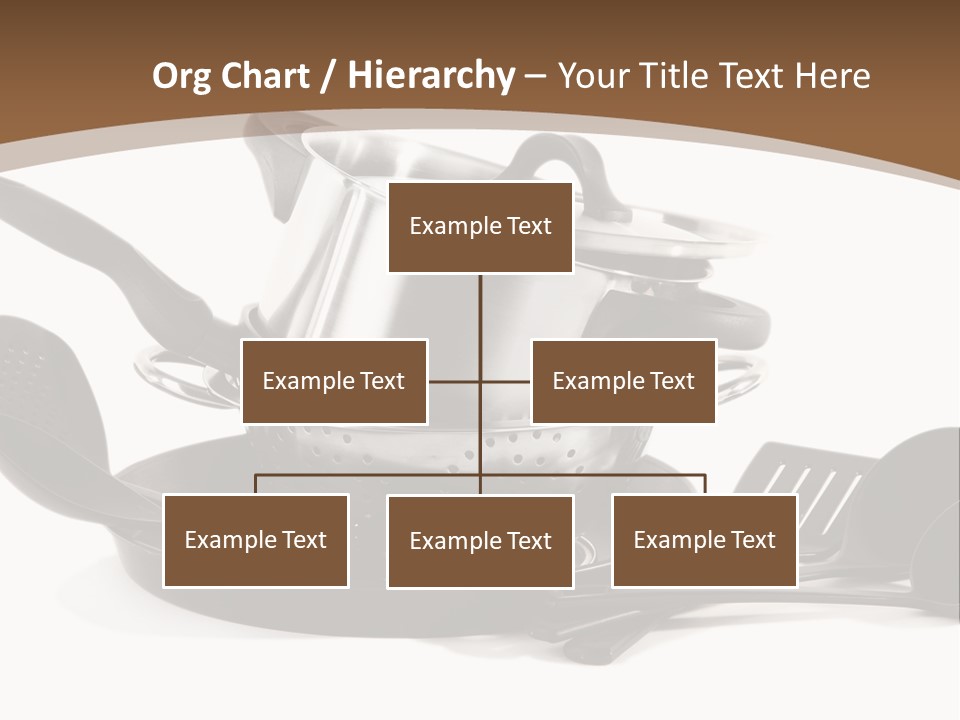 Org Chart / Hierarchy – Your Title Text Here

Example Text

Example Text

Example Text

Example Text

Example Text

Example Text